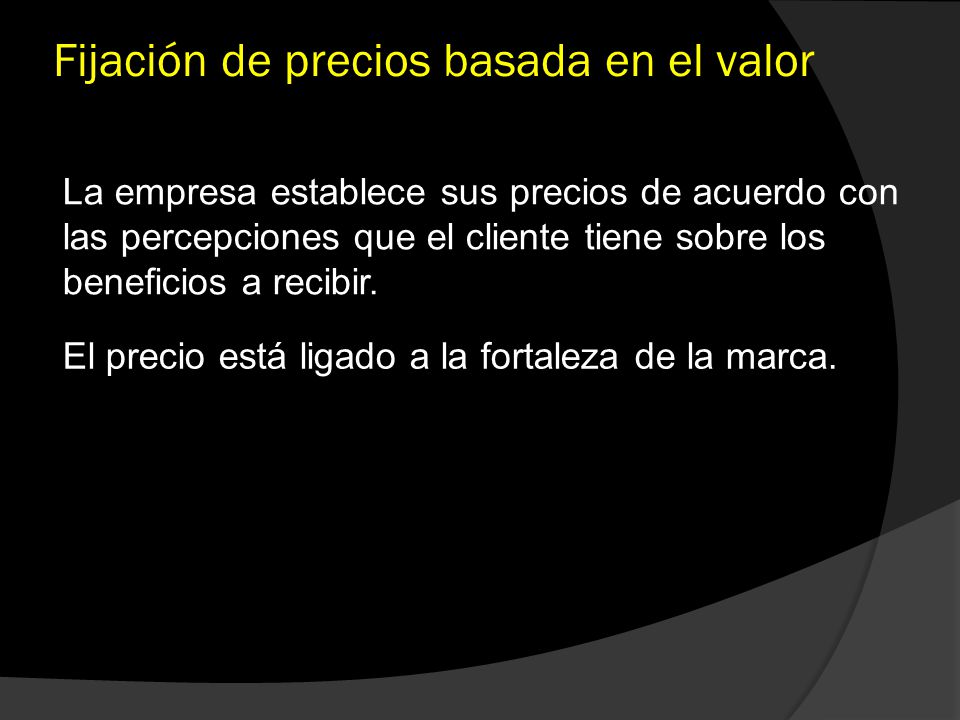 Fijación de precios basada en el valor

La empresa establece sus precios de acuerdo con las percepciones que el cliente tiene sobre los beneficios a recibir.

El precio está ligado a la fortaleza de la marca.